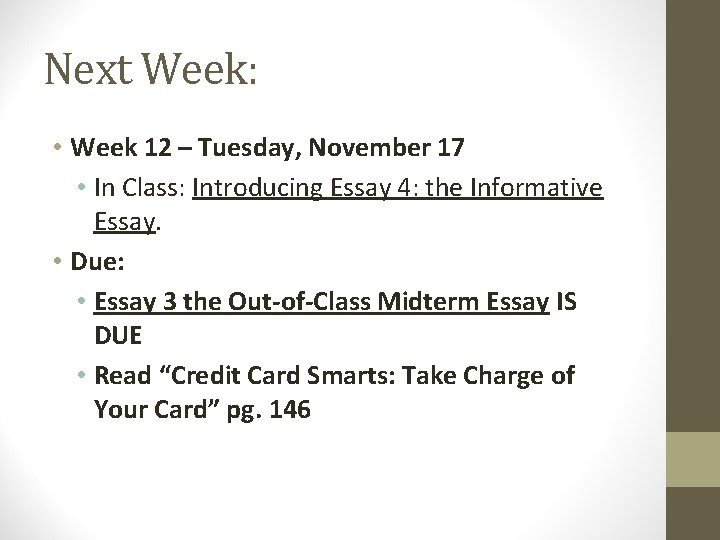 Next Week:

• Week 12 – Tuesday, November 17
  • In Class: Introducing Essay 4: the Informative Essay.
• Due:
  • Essay 3 the Out-of-Class Midterm Essay IS DUE
  • Read “Credit Card Smarts: Take Charge of Your Card” pg. 146